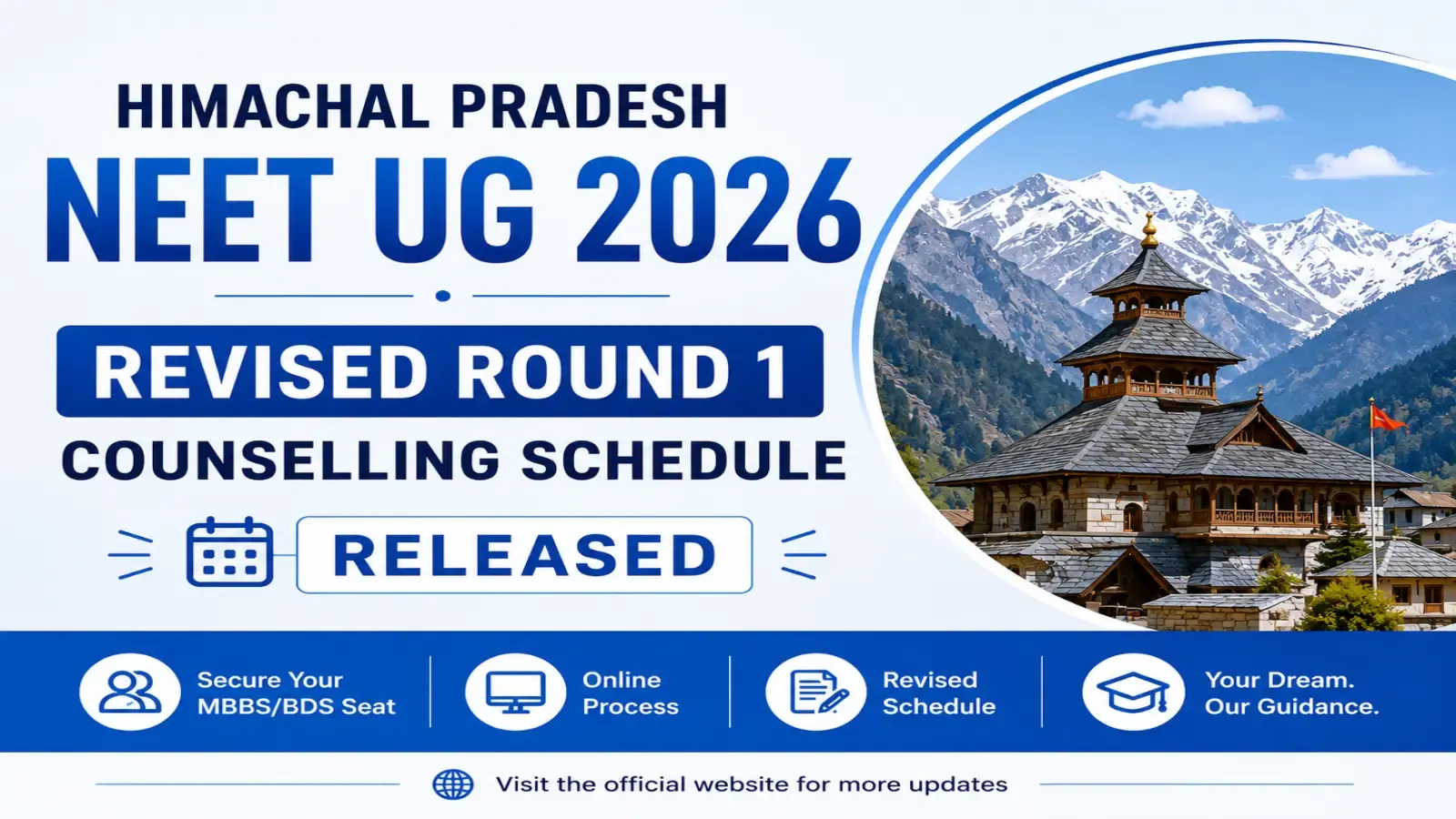 HIMACHAL PRADESH
NEET UG 2026
REVISED ROUND 1
COUNSELLING SCHEDULE
RELEASED

Secure Your MBBS/BDS Seat

Online Process

Revised Schedule

Your Dream. Our Guidance.

Visit the official website for more updates